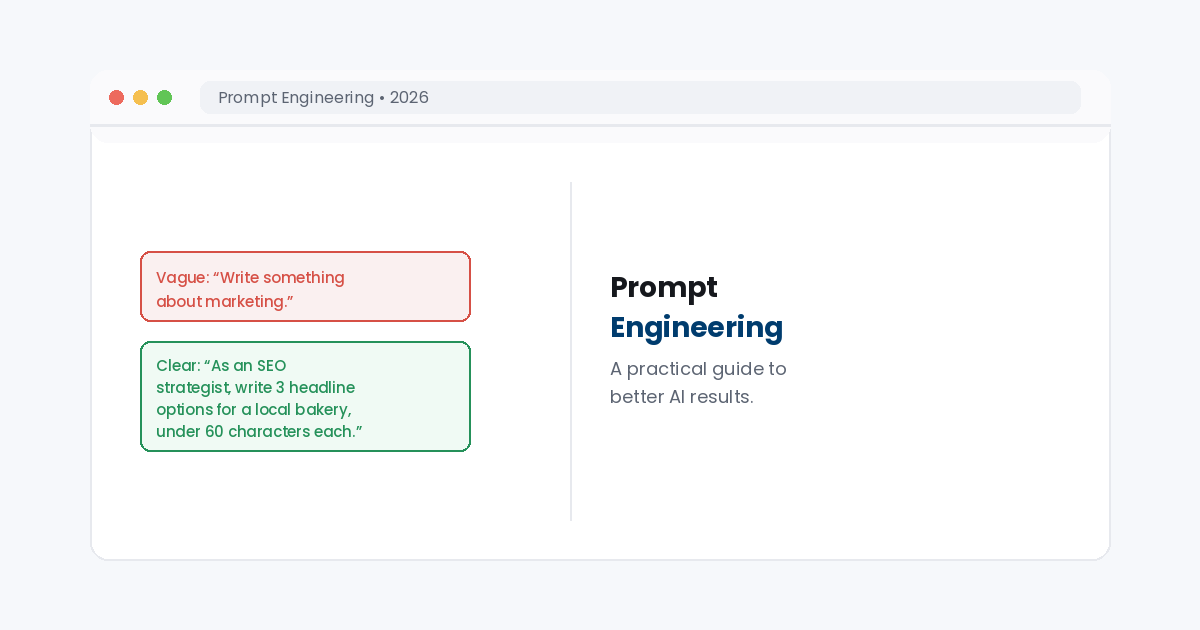 Prompt Engineering • 2026

Vague: “Write something about marketing.”

Clear: “As an SEO strategist, write 3 headline options for a local bakery, under 60 characters each.”

Prompt Engineering

A practical guide to better AI results.